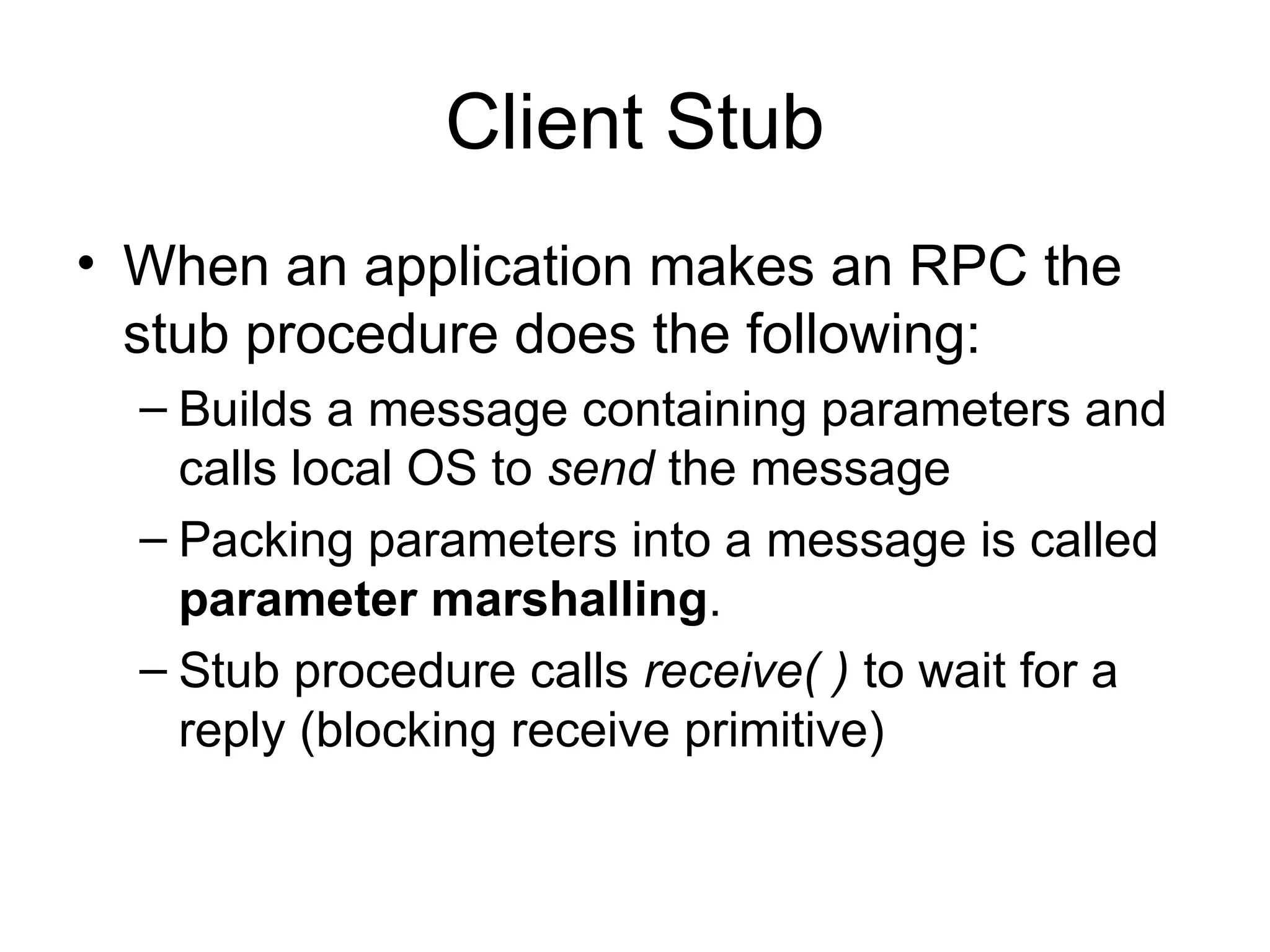 Client Stub

• When an application makes an RPC the stub procedure does the following:

– Builds a message containing parameters and calls local OS to send the message

– Packing parameters into a message is called parameter marshalling.

– Stub procedure calls receive( ) to wait for a reply (blocking receive primitive)